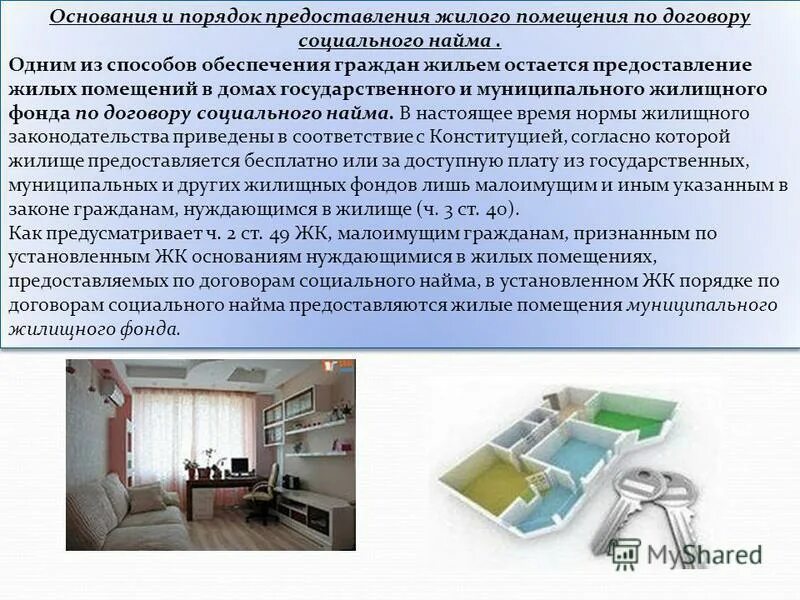 Основания и порядок предоставления жилого помещения по договору социального найма .

Одним из способов обеспечения граждан жильем остается предоставление жилых помещений в домах государственного и муниципального жилищного фонда по договору социального найма. В настоящее время нормы жилищного законодательства приведены в соответствие с Конституцией, согласно которой жилище предоставляется бесплатно или за доступную плату из государственных, муниципальных и других жилищных фондов лишь малоимущим и иным указанным в законе гражданам, нуждающимся в жилище (ч. 3 ст. 40).

Как предусматривает ч. 2 ст. 49 ЖК, малоимущим гражданам, признанным по установленным ЖК основаниям нуждающимися в жилых помещениях, предоставляемых по договорам социального найма, в установленном ЖК порядке по договорам социального найма предоставляются жилые помещения муниципального жилищного фонда.

MyShared